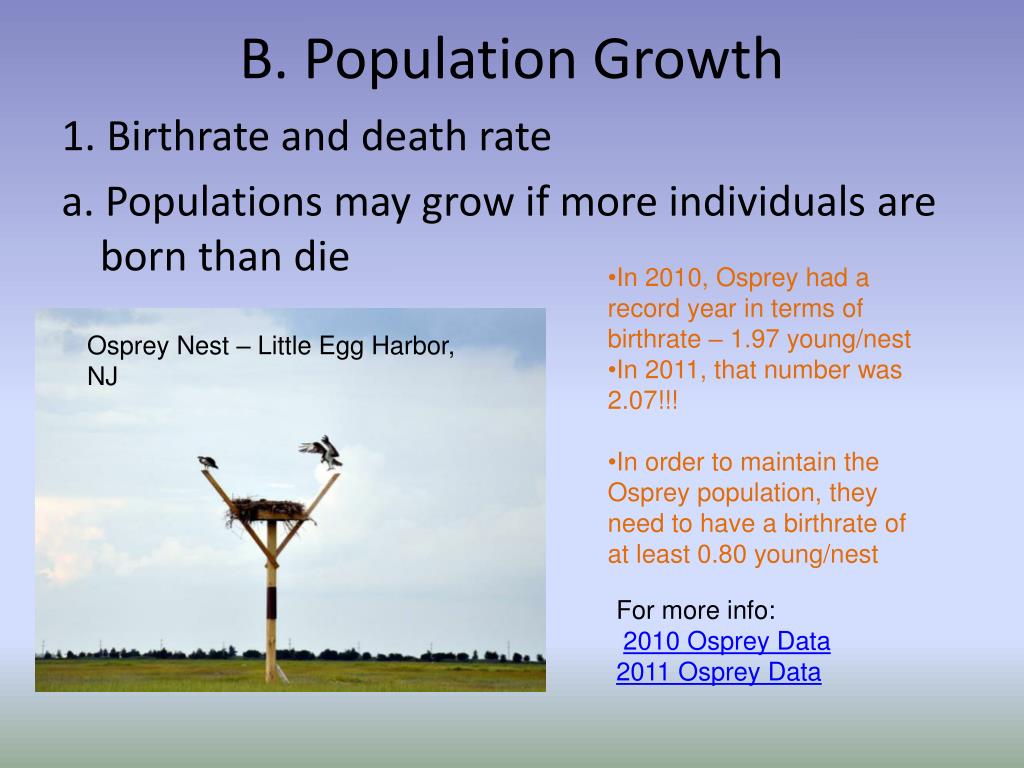 B. Population Growth

1. Birthrate and death rate

a. Populations may grow if more individuals are born than die

Osprey Nest – Little Egg Harbor, NJ

•In 2010, Osprey had a record year in terms of birthrate – 1.97 young/nest
•In 2011, that number was 2.07!!!

•In order to maintain the Osprey population, they need to have a birthrate of at least 0.80 young/nest

For more info:
2010 Osprey Data
2011 Osprey Data